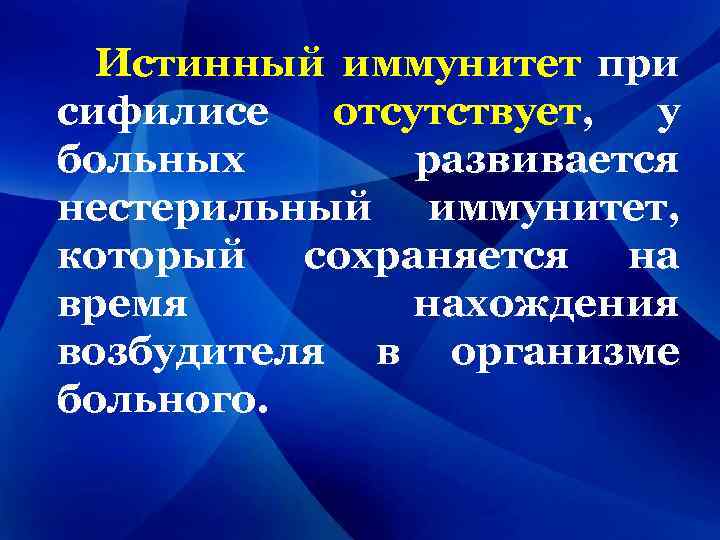 Истинный иммунитет при сифилисе отсутствует, у больных развивается нестерильный иммунитет, который сохраняется на время нахождения возбудителя в организме больного.